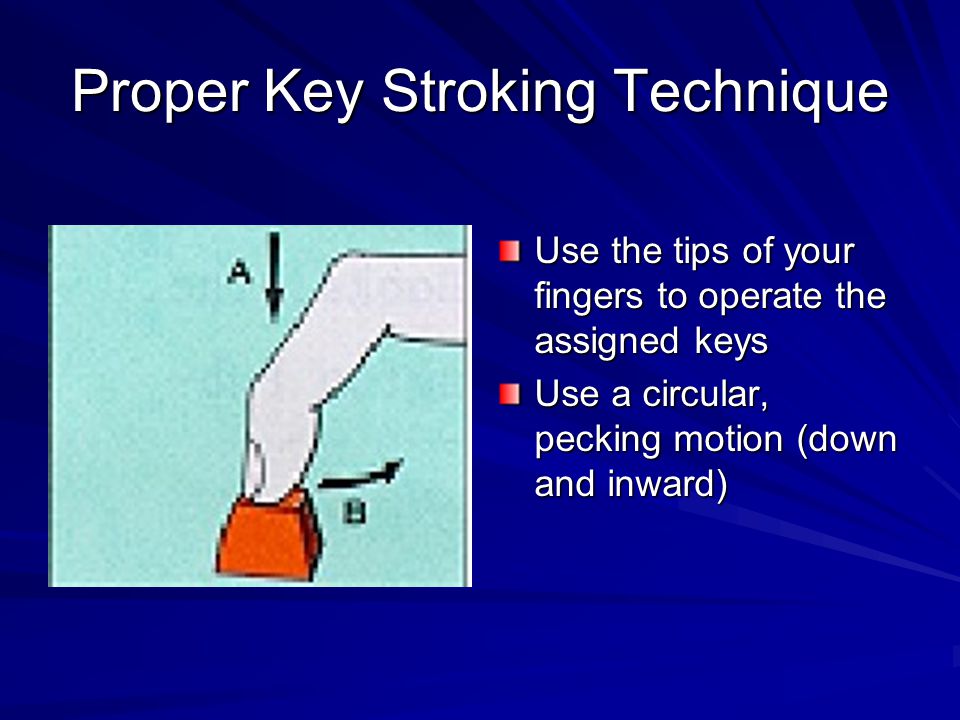 Proper Key Stroking Technique

A

B

Use the tips of your fingers to operate the assigned keys

Use a circular, pecking motion (down and inward)